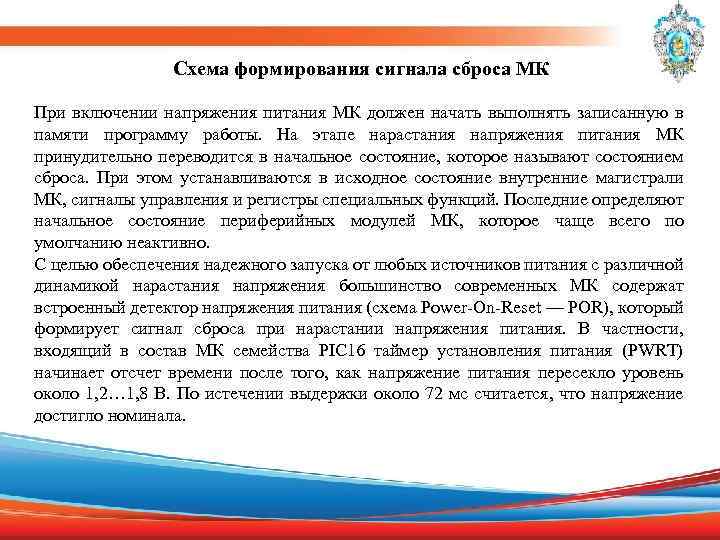 Схема формирования сигнала сброса МК

При включении напряжения питания МК должен начать выполнять записанную в памяти программу работы. На этапе нарастания напряжения питания МК принудительно переводится в начальное состояние, которое называют состоянием сброса. При этом устанавливаются в исходное состояние внутренние магистрали МК, сигналы управления и регистры специальных функций. Последние определяют начальное состояние периферийных модулей МК, которое чаще всего по умолчанию неактивно.
С целью обеспечения надежного запуска от любых источников питания с различной динамикой нарастания напряжения большинство современных МК содержат встроенный детектор напряжения питания (схема Power-On-Reset — POR), который формирует сигнал сброса при нарастании напряжения питания. В частности, входящий в состав МК семейства PIC16 таймер установления питания (PWRT) начинает отсчет времени после того, как напряжение питания пересекло уровень около 1,2…1,8 В. По истечении выдержки около 72 мс считается, что напряжение достигло номинала.